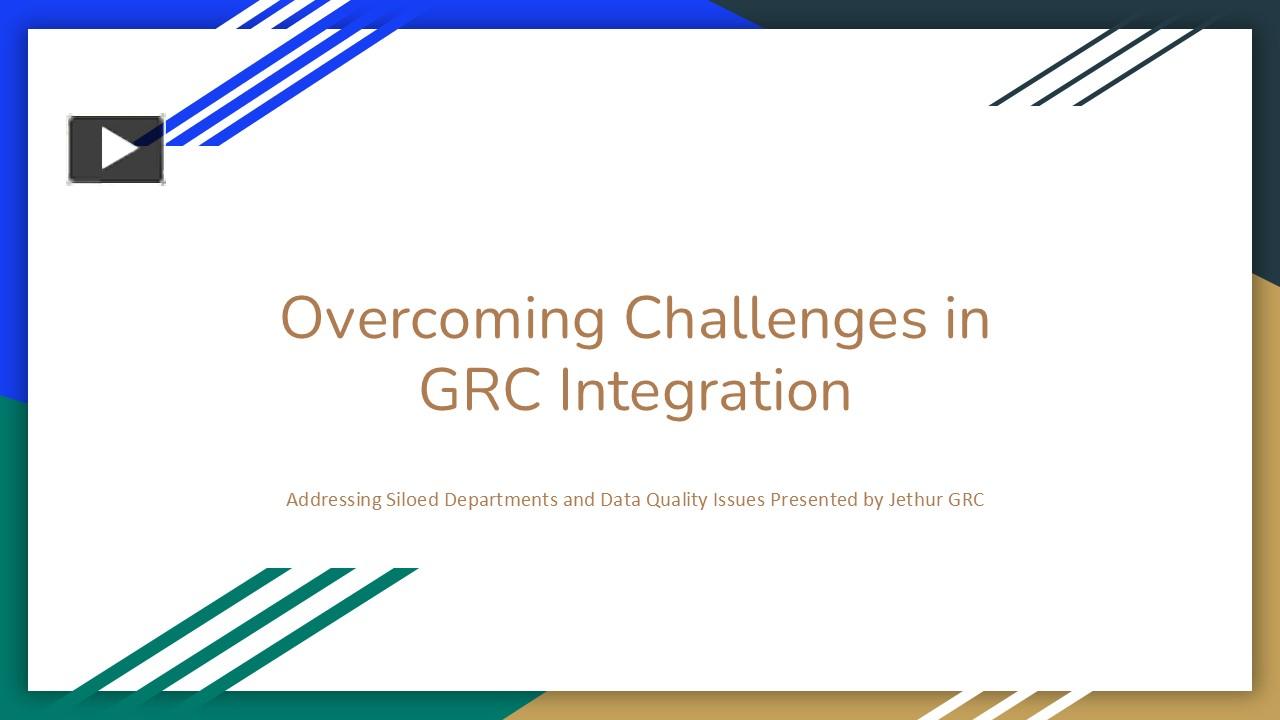 Overcoming Challenges in GRC Integration

Addressing Siloed Departments and Data Quality Issues Presented by Jethur GRC